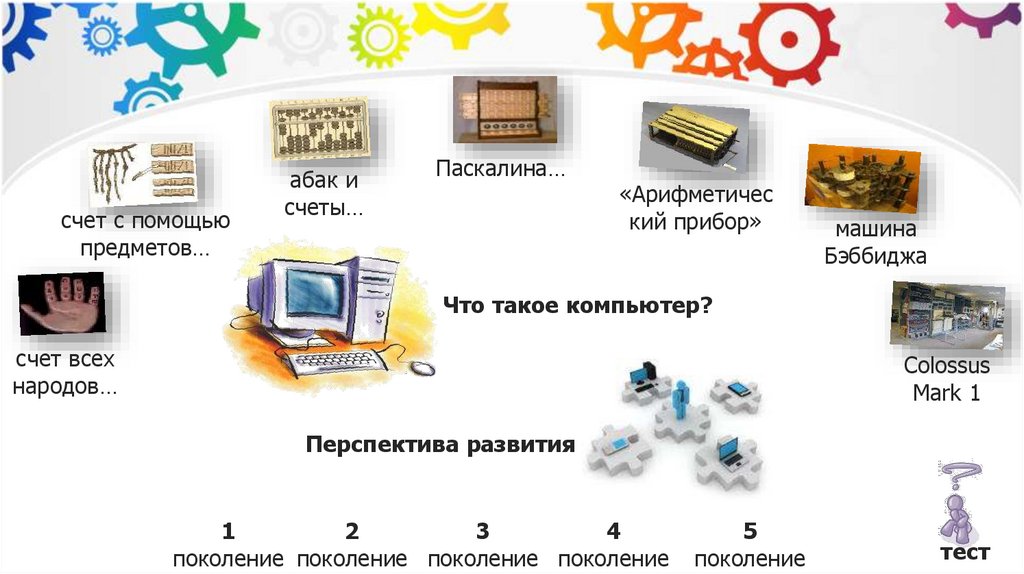 счет всех народов…

счет с помощью предметов…

абак и счеты…

Паскалина…

«Арифметический прибор»

машина Бэббиджа

Colossus Mark 1

Что такое компьютер?

Перспектива развития

1 поколение

2 поколение

3 поколение

4 поколение

5 поколение

тест